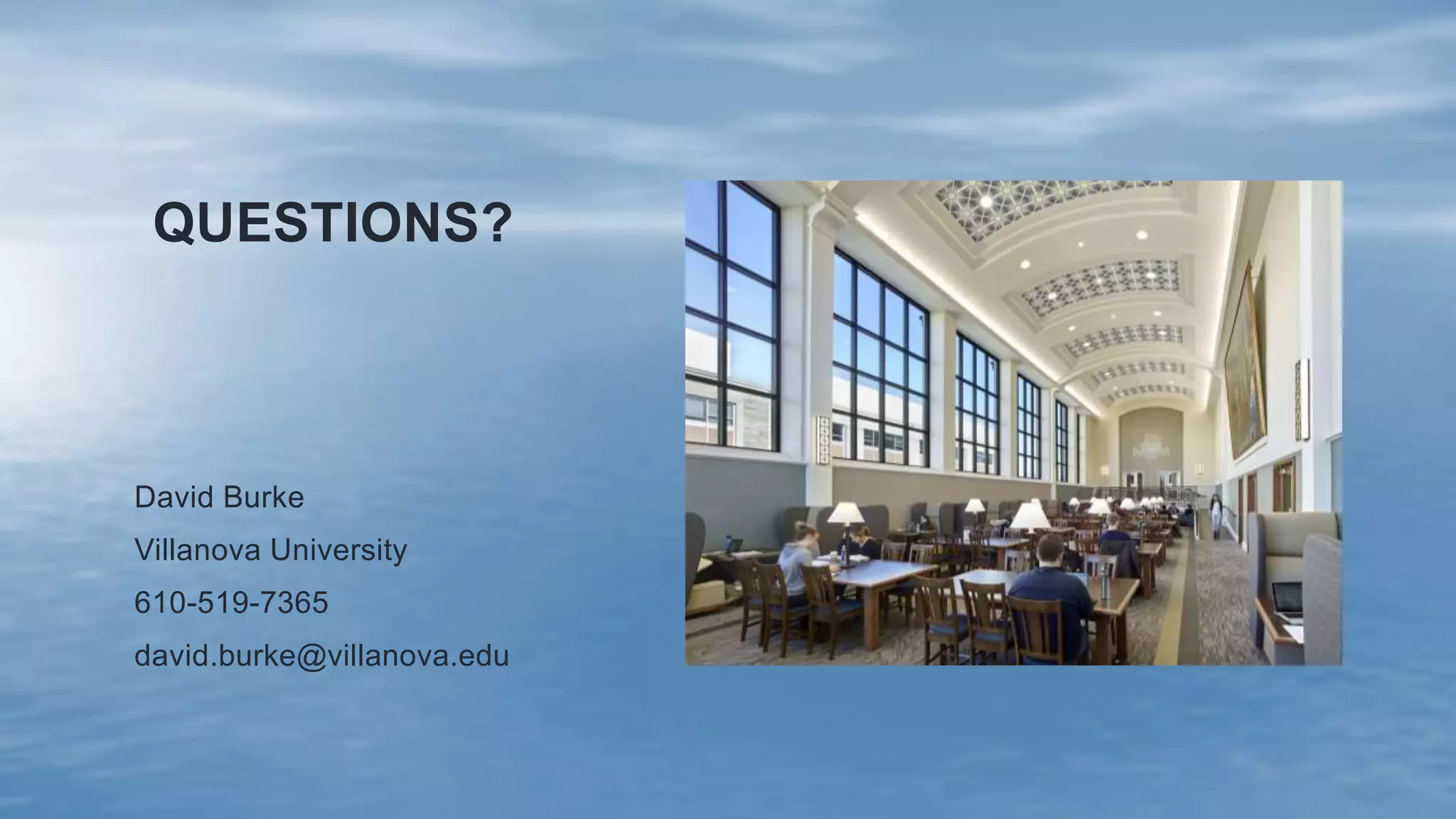 QUESTIONS?

David Burke

Villanova University

610-519-7365

david.burke@villanova.edu